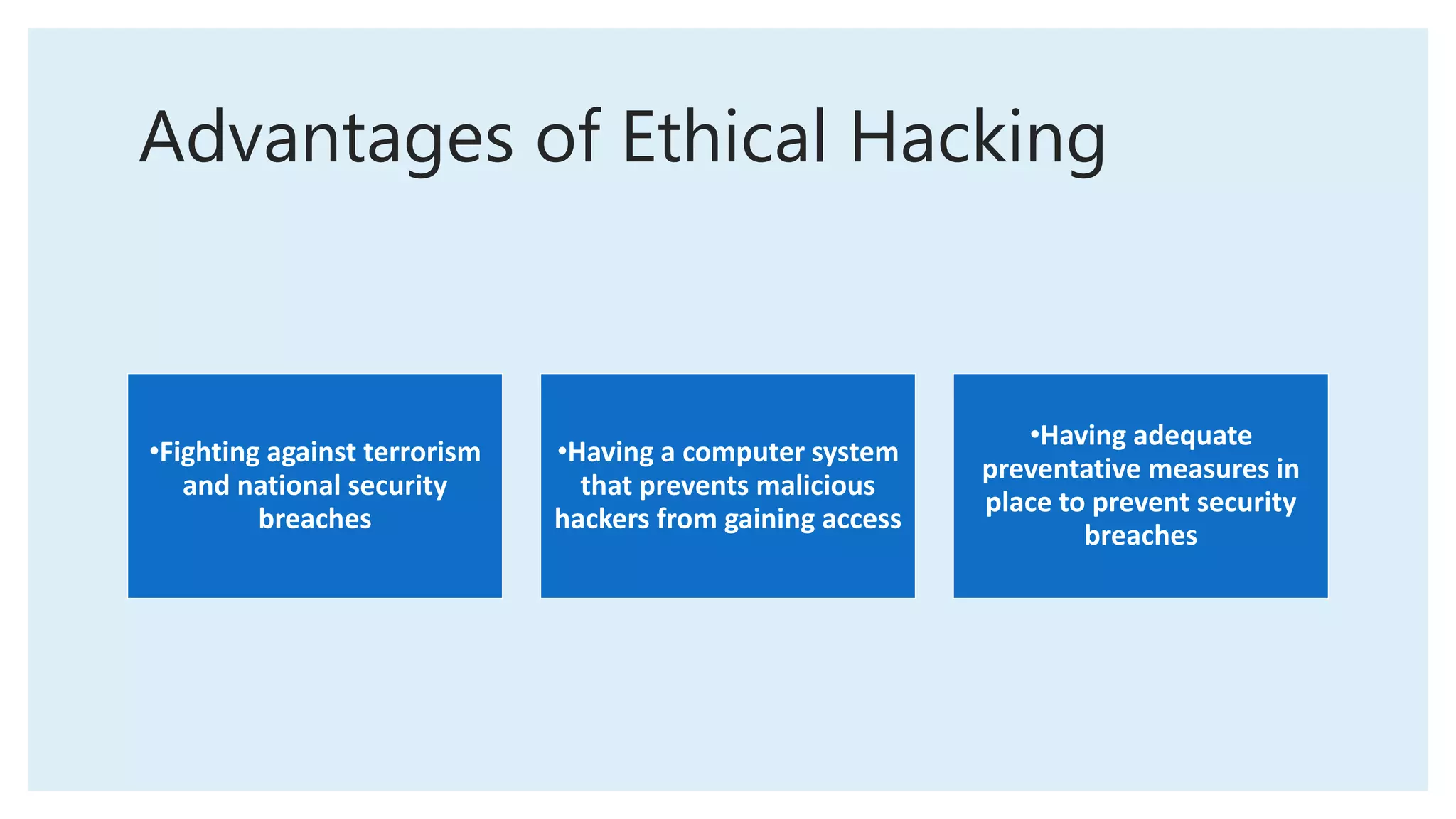 Advantages of Ethical Hacking

•Fighting against terrorism and national security breaches

•Having a computer system that prevents malicious hackers from gaining access

•Having adequate preventative measures in place to prevent security breaches